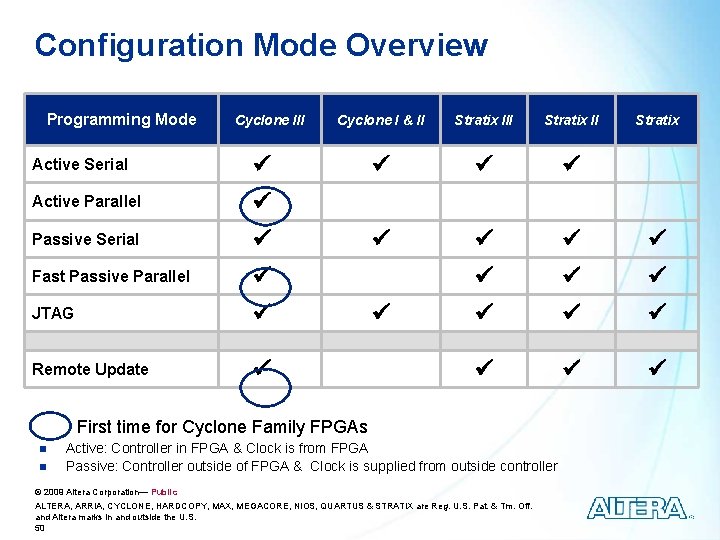 Configuration Mode Overview

| Programming Mode | Cyclone III | Cyclone I & II | Stratix III | Stratix II | Stratix |
|---|---|---|---|---|---|
| Active Serial | ✔ | ✔ | ✔ | ✔ | |
| Active Parallel | ✔ | | | | |
| Passive Serial | ✔ | ✔ | ✔ | ✔ | ✔ |
| Fast Passive Parallel | ✔ | | ✔ | ✔ | ✔ |
| JTAG | ✔ | ✔ | ✔ | ✔ | ✔ |
| | | | | | |
| Remote Update | ✔ | | ✔ | ✔ | ✔ |

First time for Cyclone Family FPGAs

Active: Controller in FPGA & Clock is from FPGA

Passive: Controller outside of FPGA & Clock is supplied from outside controller

© 2008 Altera Corporation— Public

ALTERA, ARRIA, CYCLONE, HARDCOPY, MAX, MEGACORE, NIOS, QUARTUS & STRATIX are Reg. U.S. Pat. & Tm. Off. and Altera marks in and outside the U.S.

50

ALTERA